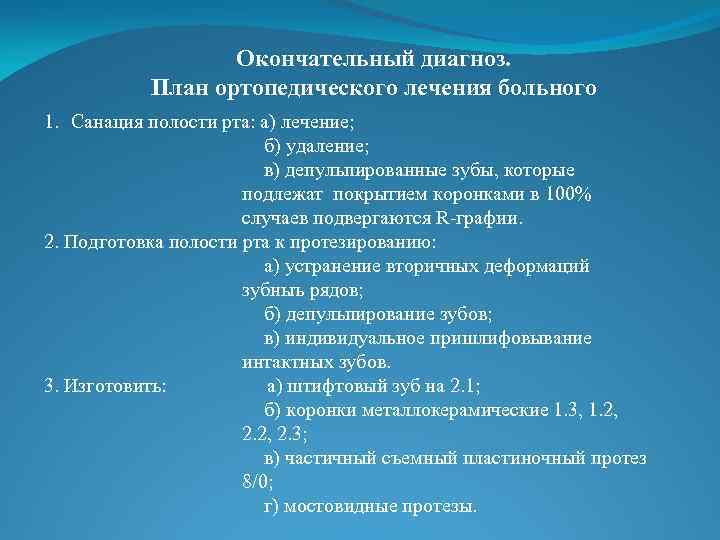 Окончательный диагноз.
План ортопедического лечения больного

1. Санация полости рта: а) лечение;
б) удаление;
в) депульпированные зубы, которые подлежат покрытием коронками в 100% случаев подвергаются R-графии.

2. Подготовка полости рта к протезированию:
а) устранение вторичных деформаций зубныь рядов;
б) депульпирование зубов;
в) индивидуальное пришлифовывание интактных зубов.

3. Изготовить: а) штифтовый зуб на 2.1;
б) коронки металлокерамические 1.3, 1.2, 2.2, 2.3;
в) частичный съемный пластиночный протез 8/0;
г) мостовидные протезы.